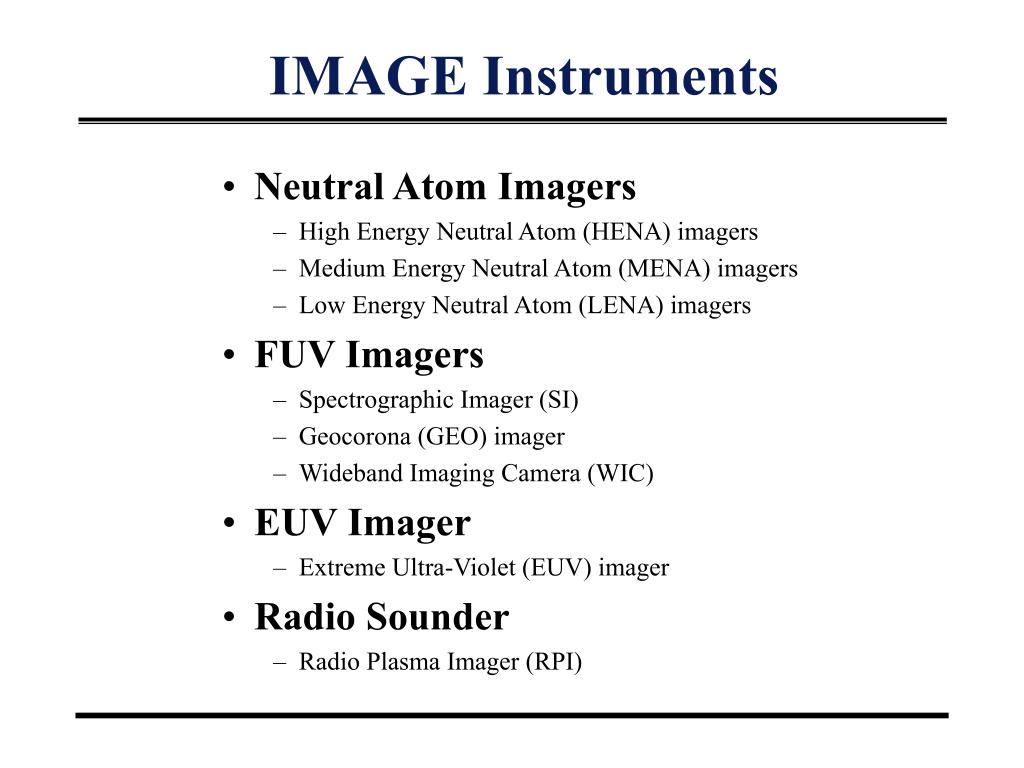 IMAGE Instruments

• Neutral Atom Imagers
– High Energy Neutral Atom (HENA) imagers
– Medium Energy Neutral Atom (MENA) imagers
– Low Energy Neutral Atom (LENA) imagers

• FUV Imagers
– Spectrographic Imager (SI)
– Geocorona (GEO) imager
– Wideband Imaging Camera (WIC)

• EUV Imager
– Extreme Ultra-Violet (EUV) imager

• Radio Sounder
– Radio Plasma Imager (RPI)